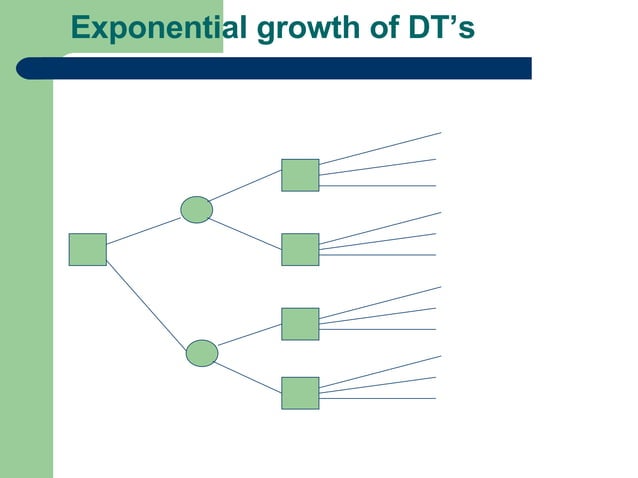 Exponential growth of DT’s